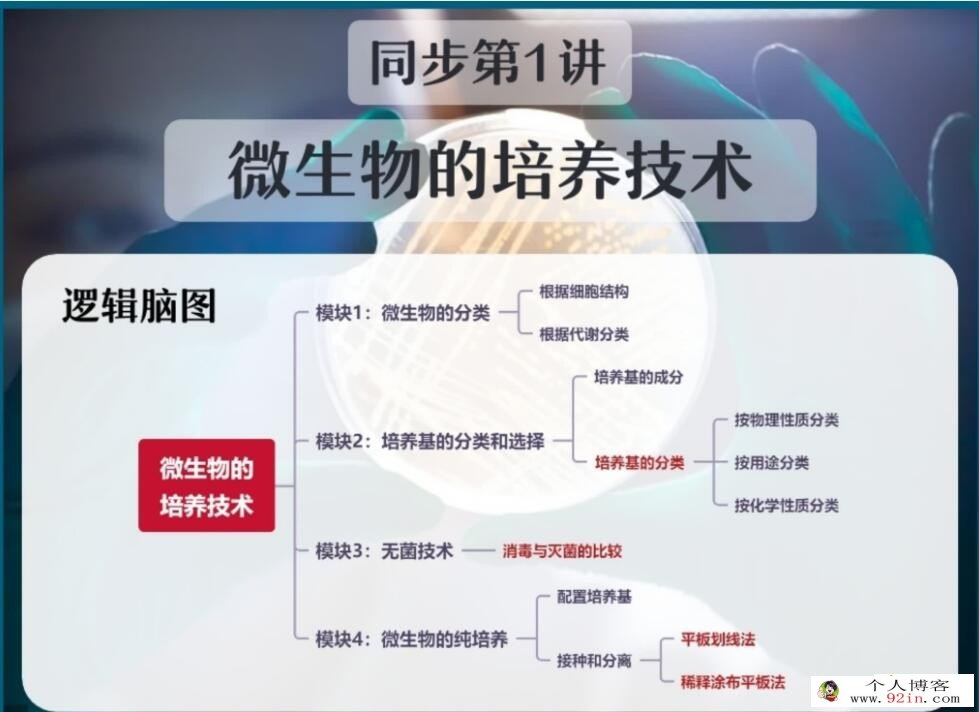 同步第1讲

微生物的培养技术

逻辑脑图

微生物的培养技术

模块1：微生物的分类
根据细胞结构
根据代谢分类

模块2：培养基的分类和选择
培养基的成分
培养基的分类
按物理性质分类
按用途分类
按化学性质分类

模块3：无菌技术
消毒与灭菌的比较

模块4：微生物的纯培养
配置培养基
接种和分离
平板划线法
稀释涂布平板法

个人博客
www.92in.com